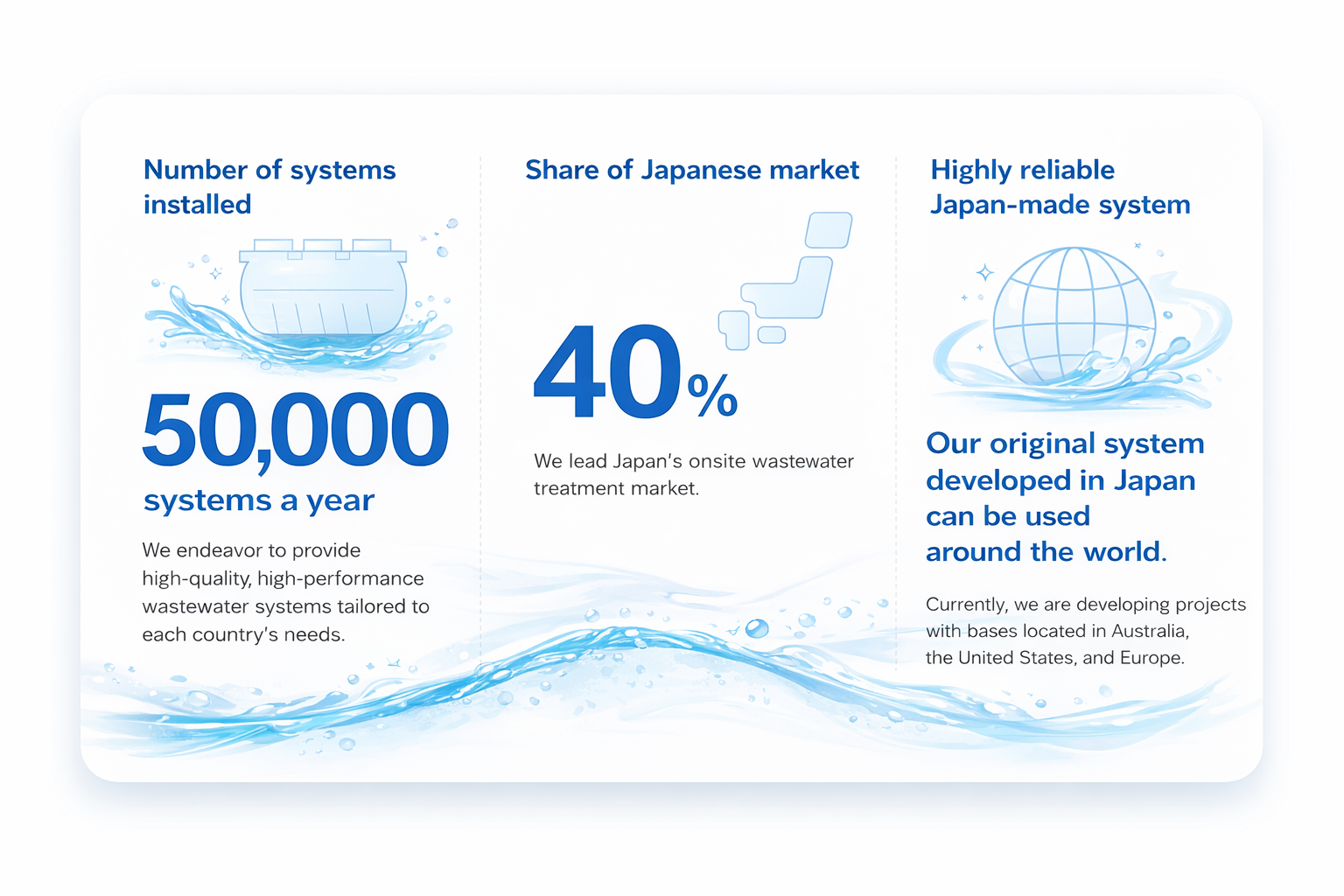 Number of systems installed

50,000

systems a year

We endeavor to provide high-quality, high-performance wastewater systems tailored to each country's needs.

Share of Japanese market

40%

We lead Japan's onsite wastewater treatment market.

Highly reliable Japan-made system

Our original system developed in Japan can be used around the world.

Currently, we are developing projects with bases located in Australia, the United States, and Europe.